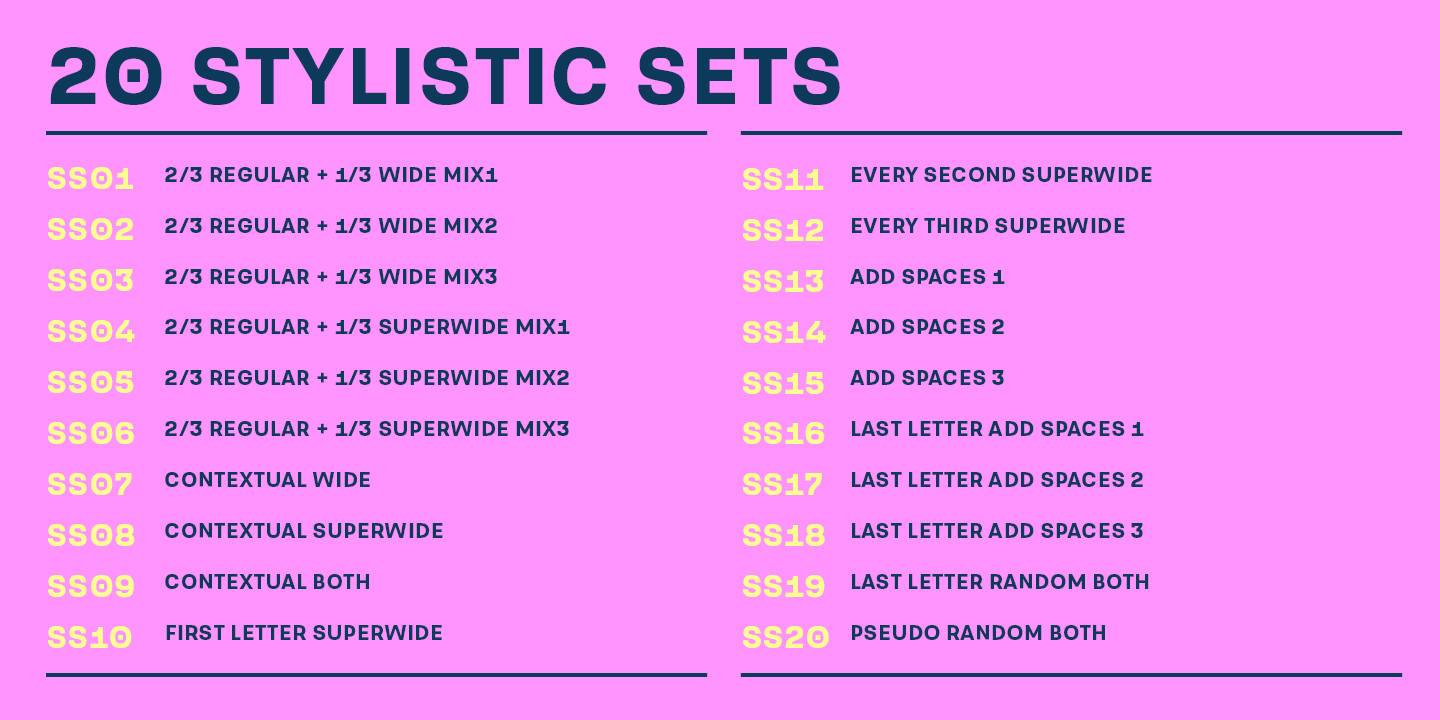 20 STYLISTIC SETS

SS01 2/3 REGULAR + 1/3 WIDE MIX1
SS02 2/3 REGULAR + 1/3 WIDE MIX2
SS03 2/3 REGULAR + 1/3 WIDE MIX3
SS04 2/3 REGULAR + 1/3 SUPERWIDE MIX1
SS05 2/3 REGULAR + 1/3 SUPERWIDE MIX2
SS06 2/3 REGULAR + 1/3 SUPERWIDE MIX3
SS07 CONTEXTUAL WIDE
SS08 CONTEXTUAL SUPERWIDE
SS09 CONTEXTUAL BOTH
SS10 FIRST LETTER SUPERWIDE

SS11 EVERY SECOND SUPERWIDE
SS12 EVERY THIRD SUPERWIDE
SS13 ADD SPACES 1
SS14 ADD SPACES 2
SS15 ADD SPACES 3
SS16 LAST LETTER ADD SPACES 1
SS17 LAST LETTER ADD SPACES 2
SS18 LAST LETTER ADD SPACES 3
SS19 LAST LETTER RANDOM BOTH
SS20 PSEUDO RANDOM BOTH